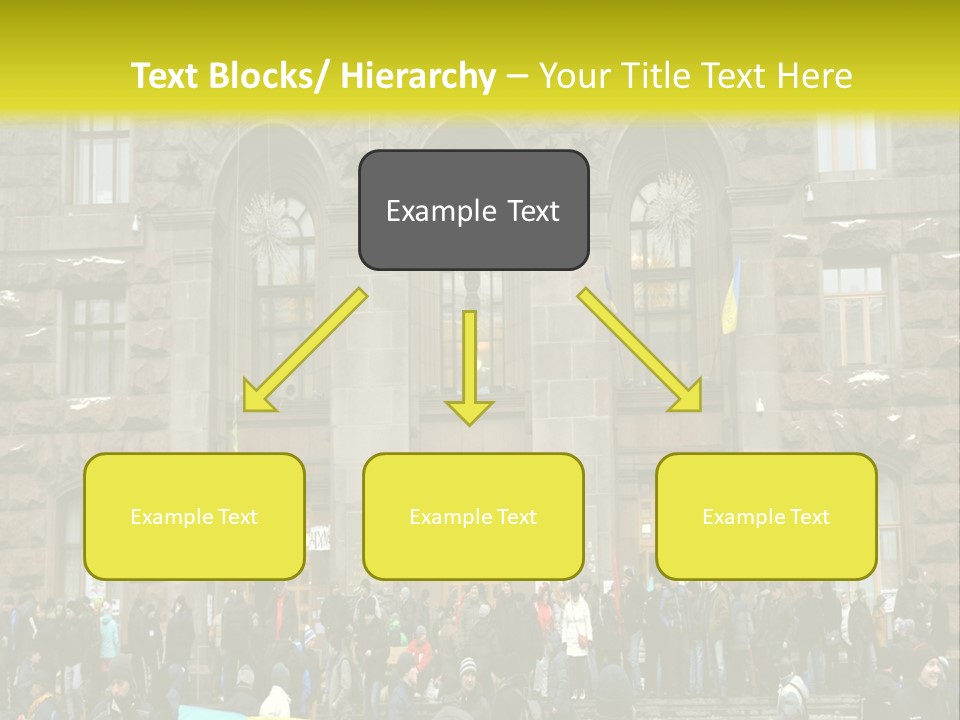 Text Blocks/ Hierarchy – Your Title Text Here

Example Text

Example Text

Example Text

Example Text